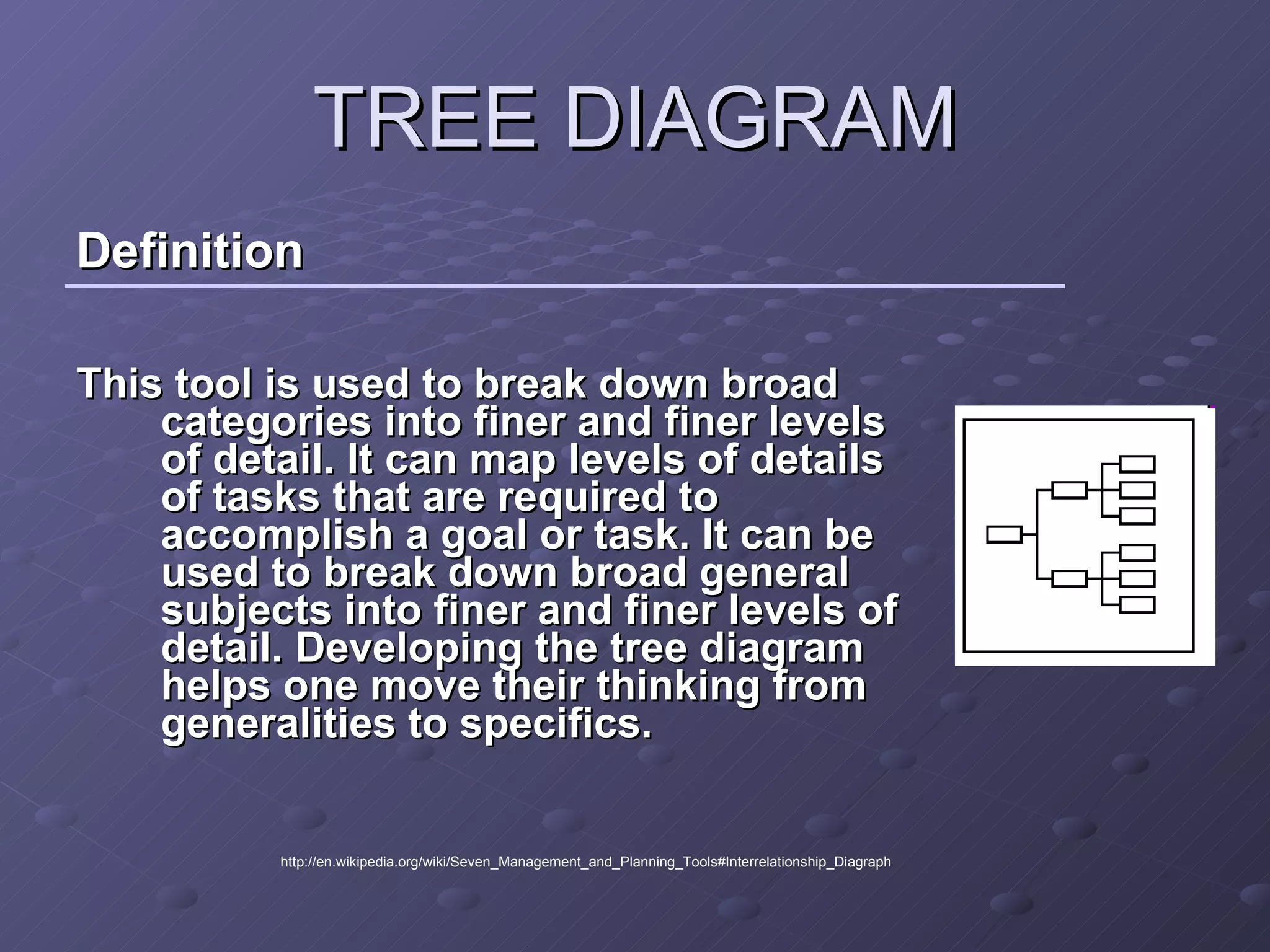 TREE DIAGRAM

Definition

This tool is used to break down broad categories into finer and finer levels of detail. It can map levels of details of tasks that are required to accomplish a goal or task. It can be used to break down broad general subjects into finer and finer levels of detail. Developing the tree diagram helps one move their thinking from generalities to specifics.

http://en.wikipedia.org/wiki/Seven_Management_and_Planning_Tools#Interrelationship_Diagraph